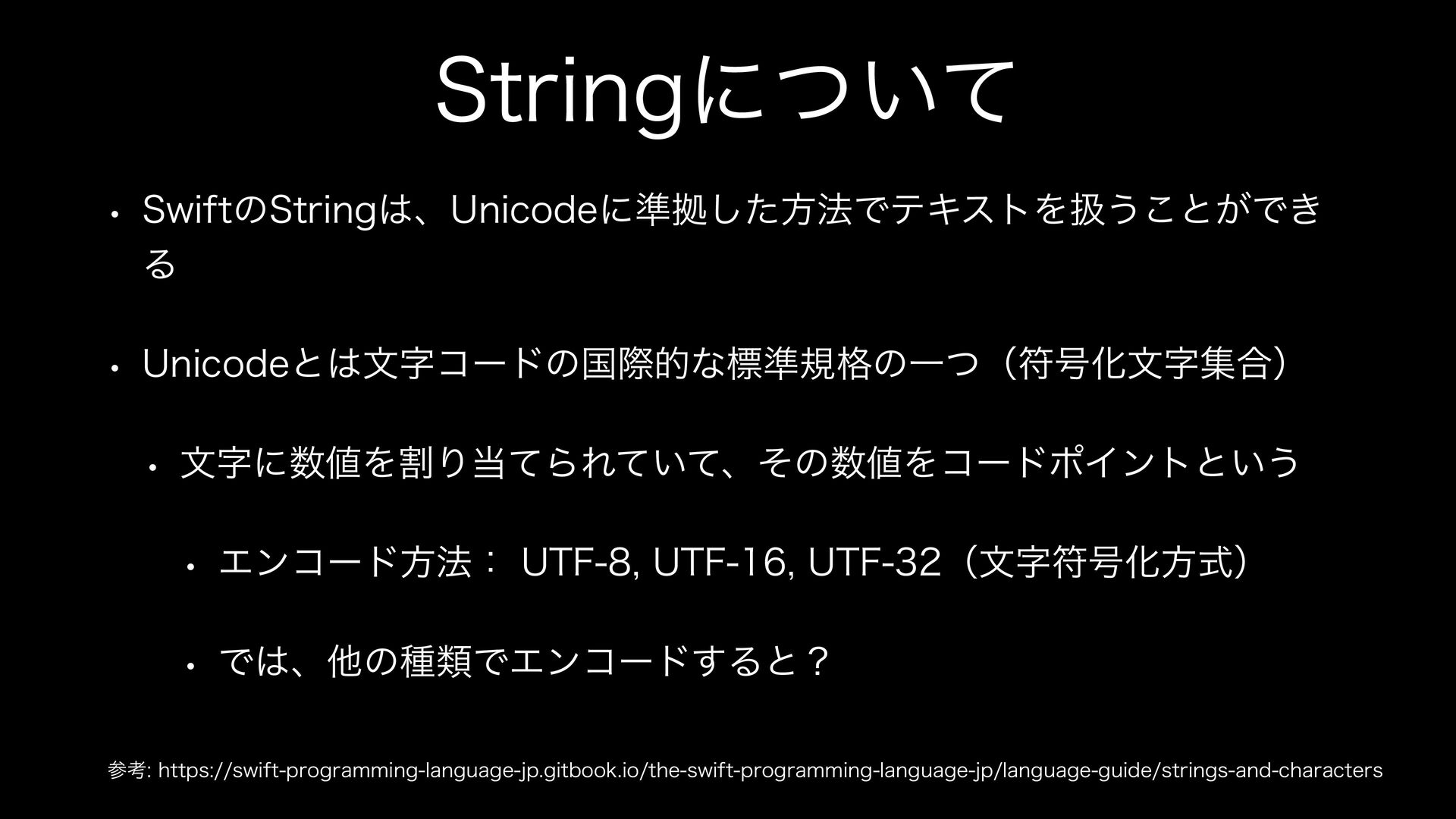 Stringについて

• SwiftのStringは、Unicodeに準拠した方法でテキストを扱うことができる

• Unicodeとは文字コードの国際的な標準規格の一つ（符号化文字集合）

• 文字に数値を割り当てられていて、その数値をコードポイントという

• エンコード方法： UTF-8, UTF-16, UTF-32（文字符号化方式）

• では、他の種類でエンコードすると？

参考: https://swift-programming-language-jp.gitbook.io/the-swift-programming-language-jp/language-guide/strings-and-characters